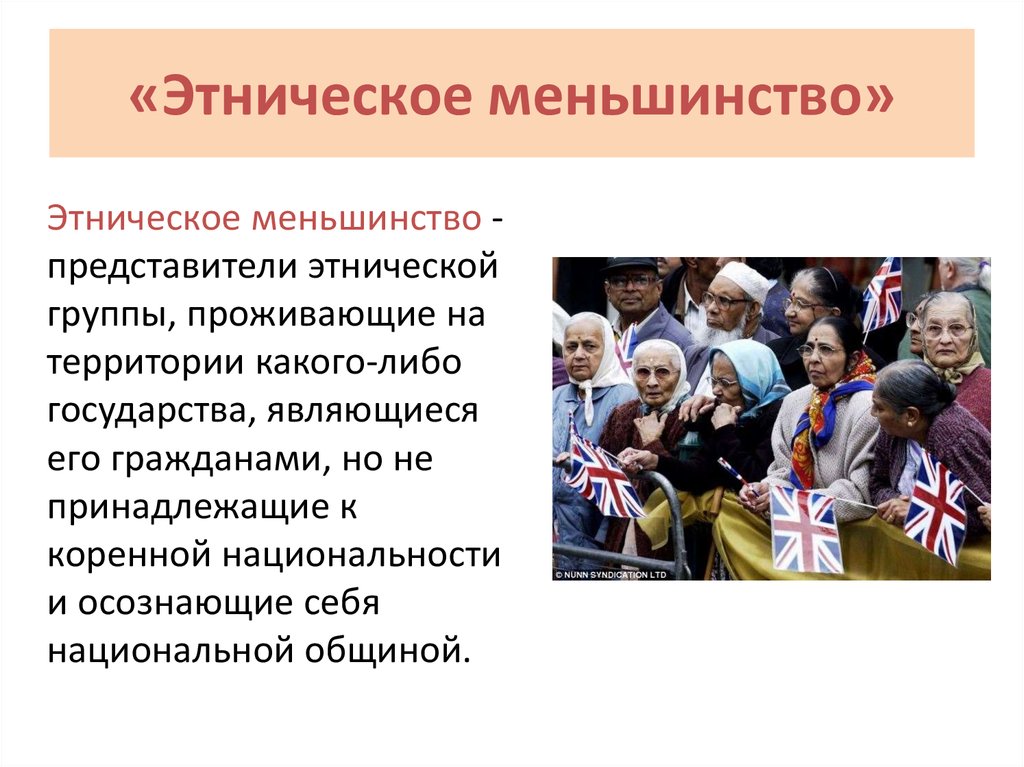 «Этническое меньшинство»

Этническое меньшинство - представители этнической группы, проживающие на территории какого-либо государства, являющиеся его гражданами, но не принадлежащие к коренной национальности и осознающие себя национальной общиной.

© NUNN SYNDICATION LTD